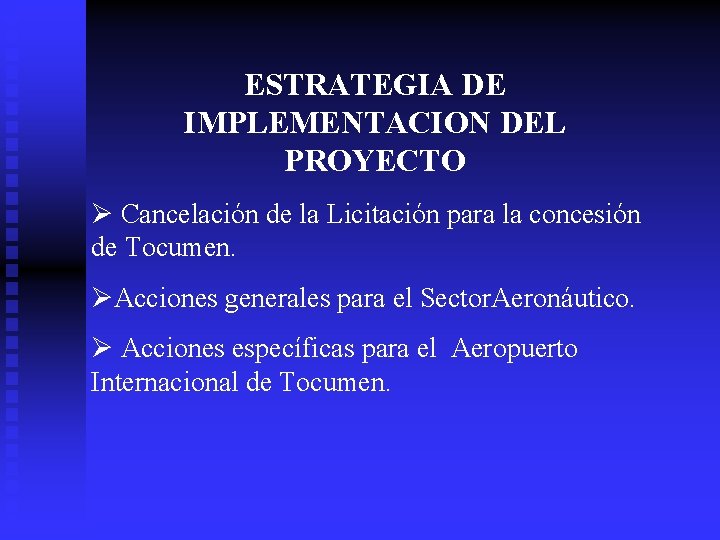 ESTRATEGIA DE IMPLEMENTACION DEL PROYECTO

➢ Cancelación de la Licitación para la concesión de Tocumen.

➢Acciones generales para el SectorAeronáutico.

➢ Acciones específicas para el Aeropuerto Internacional de Tocumen.